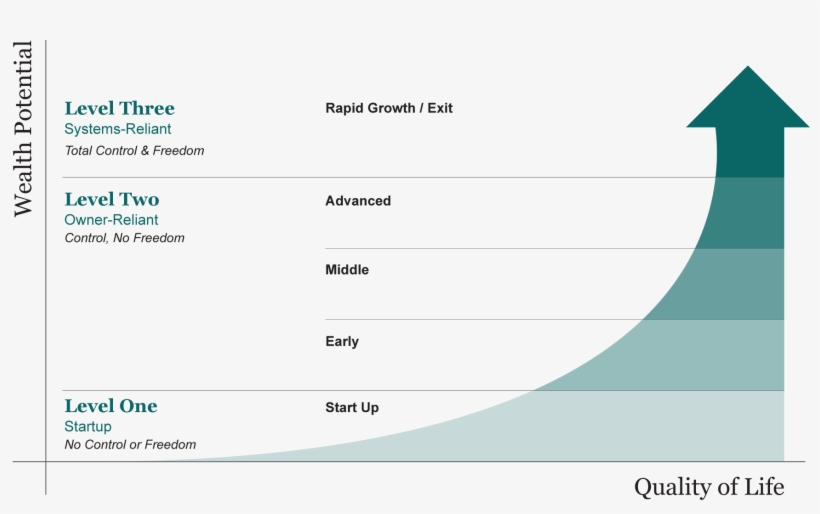 Wealth Potential

Level Three
Systems-Reliant
Total Control & Freedom

Rapid Growth / Exit

Level Two
Owner-Reliant
Control, No Freedom

Advanced

Middle

Early

Level One
Startup
No Control or Freedom

Start Up

Quality of Life